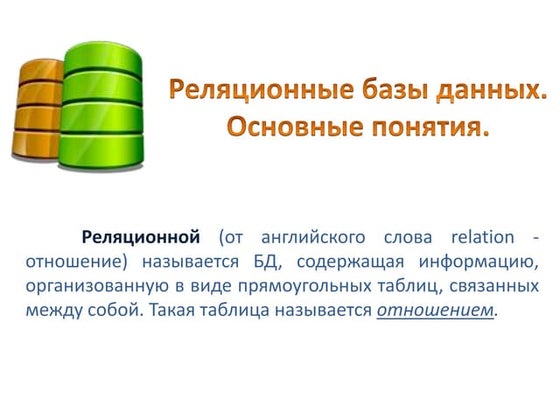 Реляционные базы данных. Основные понятия.

Реляционной (от английского слова relation - отношение) называется БД, содержащая информацию, организованную в виде прямоугольных таблиц, связанных между собой. Такая таблица называется отношением.